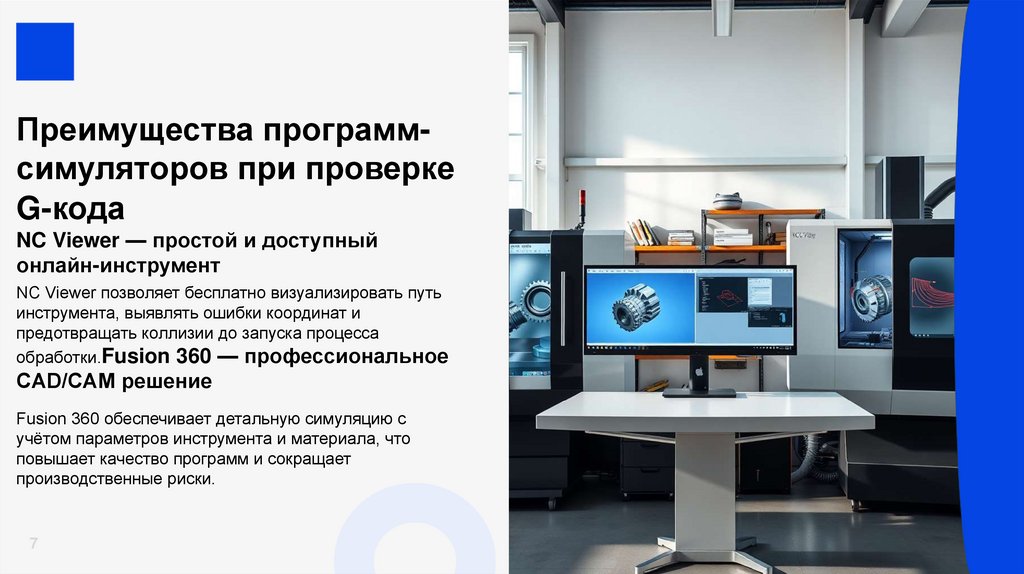 Преимущества программ-симуляторов при проверке G-кода

NC Viewer — простой и доступный онлайн-инструмент

NC Viewer позволяет бесплатно визуализировать путь инструмента, выявлять ошибки координат и предотвращать коллизии до запуска процесса обработки.Fusion 360 — профессиональное CAD/CAM решение

Fusion 360 обеспечивает детальную симуляцию с учётом параметров инструмента и материала, что повышает качество программ и сокращает производственные риски.

7